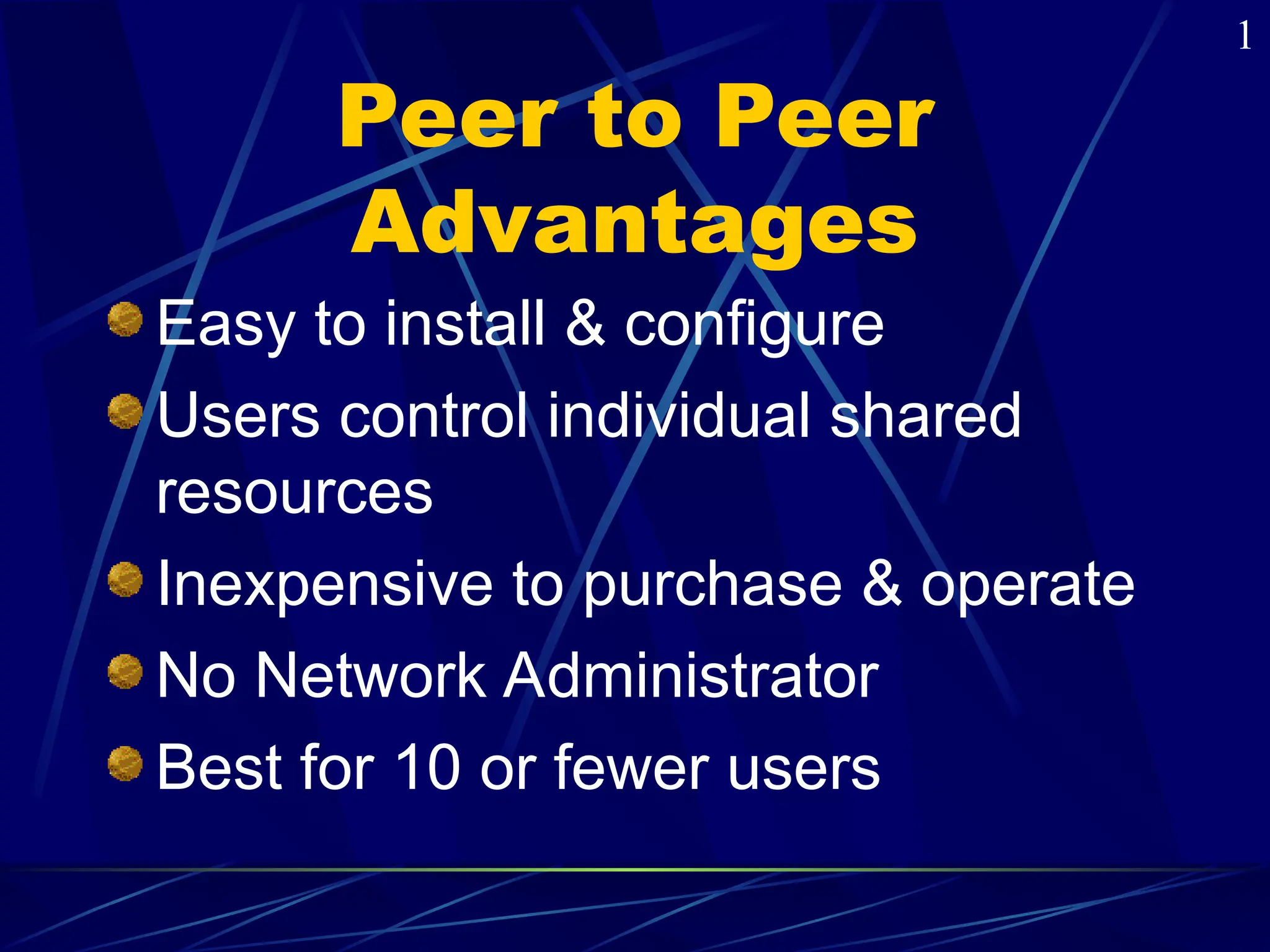 1

Peer to Peer Advantages

Easy to install & configure

Users control individual shared resources

Inexpensive to purchase & operate

No Network Administrator

Best for 10 or fewer users